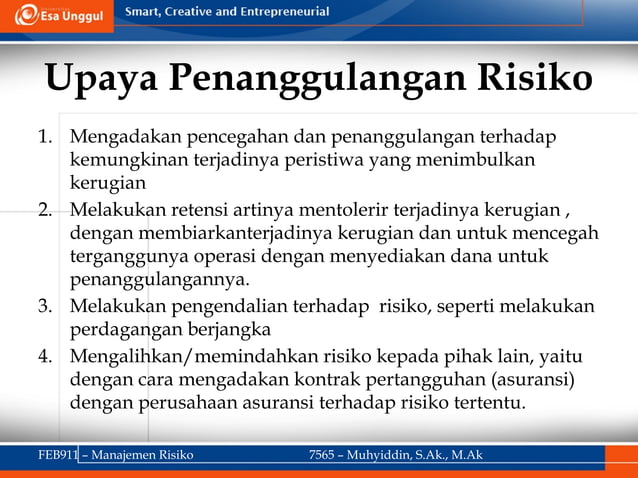 Esa Unggul

Smart, Creative and Entrepreneurial

Upaya Penanggulangan Risiko

1. Mengadakan pencegahan dan penanggulangan terhadap kemungkinan terjadinya peristiwa yang menimbulkan kerugian
2. Melakukan retensi artinya mentolerir terjadinya kerugian , dengan membiarkanterjadinya kerugian dan untuk mencegah terganggunya operasi dengan menyediakan dana untuk penanggulangannya.
3. Melakukan pengendalian terhadap risiko, seperti melakukan perdagangan berjangka
4. Mengalihkan/memindahkan risiko kepada pihak lain, yaitu dengan cara mengadakan kontrak pertangguhan (asuransi) dengan perusahaan asuransi terhadap risiko tertentu.

FEB911 – Manajemen Risiko

7565 – Muhyiddin, S.Ak., M.Ak